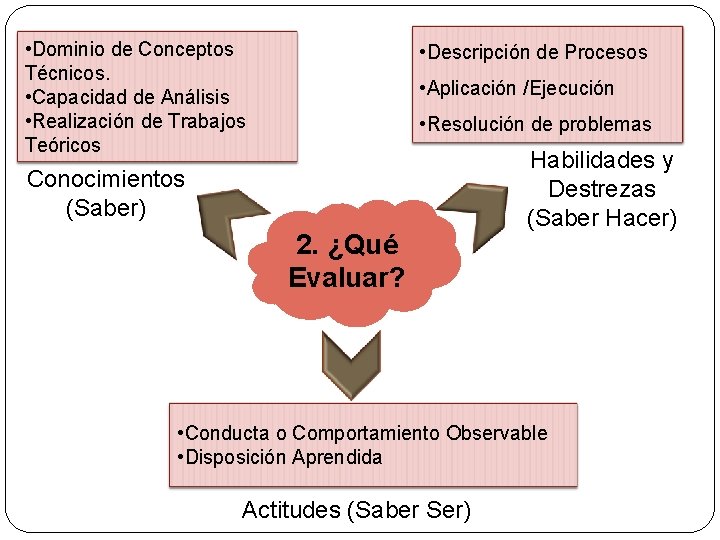 •Dominio de Conceptos Técnicos.
•Capacidad de Análisis
•Realización de Trabajos Teóricos

Conocimientos (Saber)

•Descripción de Procesos
•Aplicación /Ejecución
•Resolución de problemas

Habilidades y Destrezas (Saber Hacer)

2. ¿Qué Evaluar?

•Conducta o Comportamiento Observable
•Disposición Aprendida

Actitudes (Saber Ser)